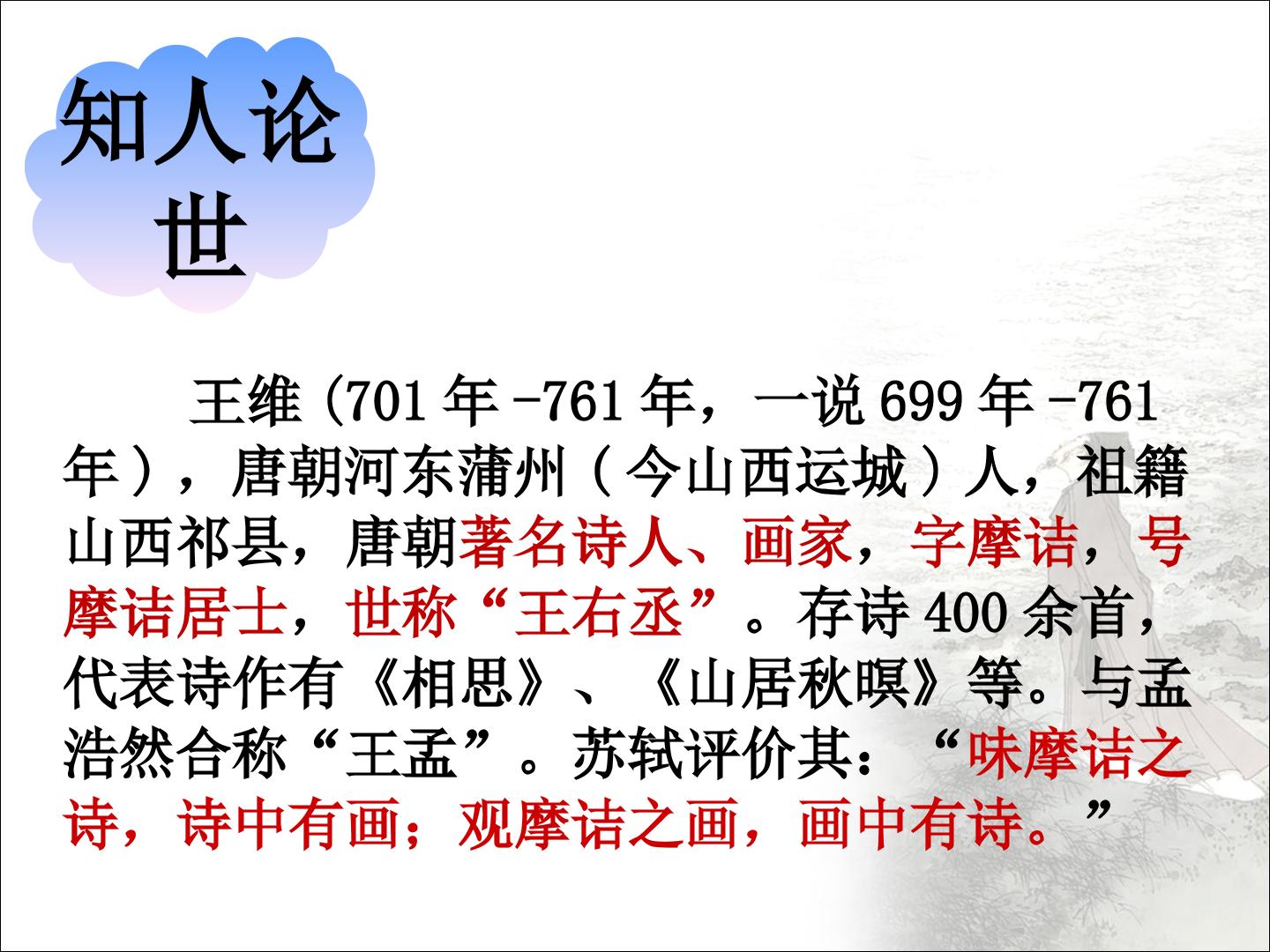 知人论世

王维 (701 年 -761 年，一说 699 年 -761 年），唐朝河东蒲州（今山西运城）人，祖籍山西祁县，唐朝著名诗人、画家，字摩诘，号摩诘居士，世称“王右丞”。存诗 400 余首，代表诗作有《相思》、《山居秋暝》等。与孟浩然合称“王孟”。苏轼评价其：“味摩诘之诗，诗中有画；观摩诘之画，画中有诗。”